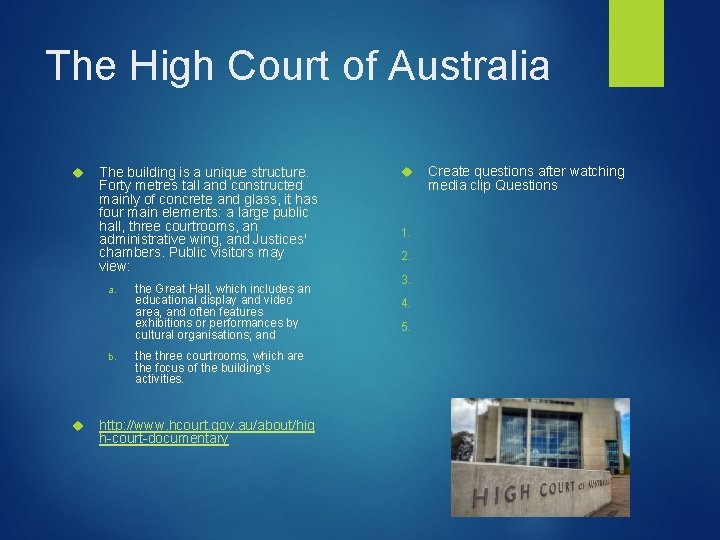 The High Court of Australia

The building is a unique structure. Forty metres tall and constructed mainly of concrete and glass, it has four main elements: a large public hall, three courtrooms, an administrative wing, and Justices' chambers. Public visitors may view:

a. the Great Hall, which includes an educational display and video area, and often features exhibitions or performances by cultural organisations; and

b. the three courtrooms, which are the focus of the building's activities.

http://www.hcourt.gov.au/about/high-court-documentary

Create questions after watching media clip Questions

1.
2.
3.
4.
5.

HIGH COURT OF AUSTRALIA